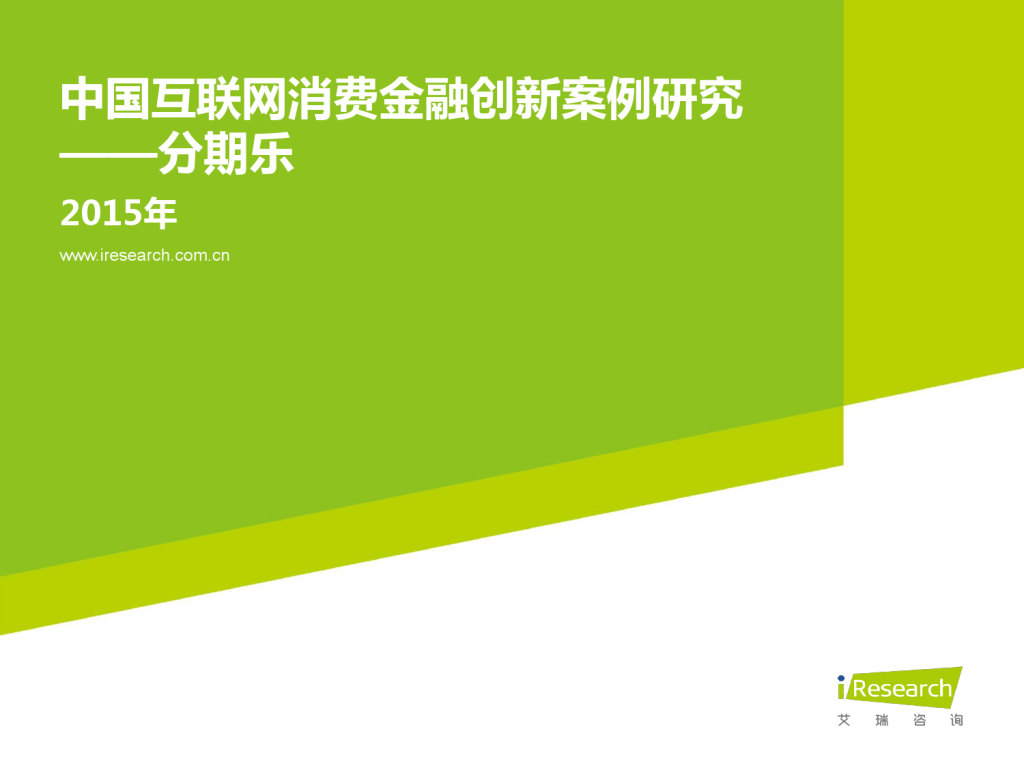 中国互联网消费金融创新案例研究
——分期乐

2015年

www.iresearch.com.cn

iResearch
艾瑞咨询